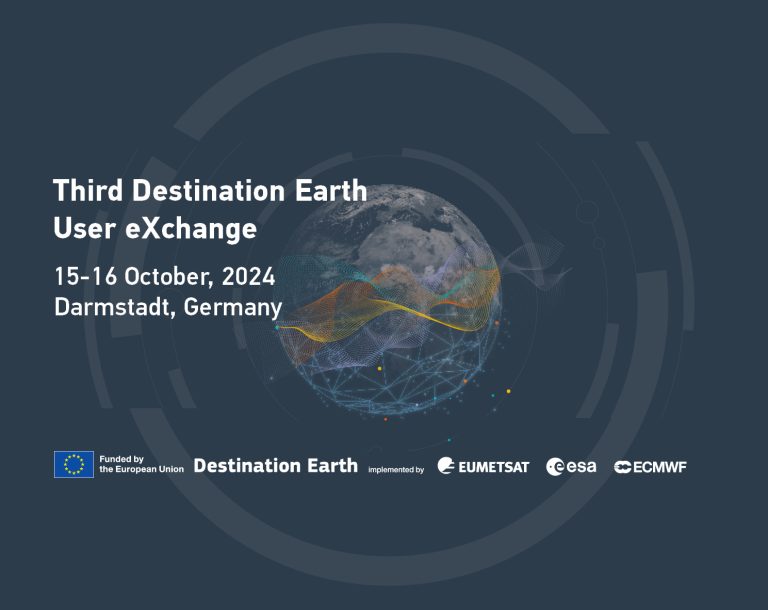 Third Destination Earth
User eXchange

15-16 October, 2024
Darmstadt, Germany

Funded by the European Union Destination Earth implemented by EUMETSAT esa ECMWF